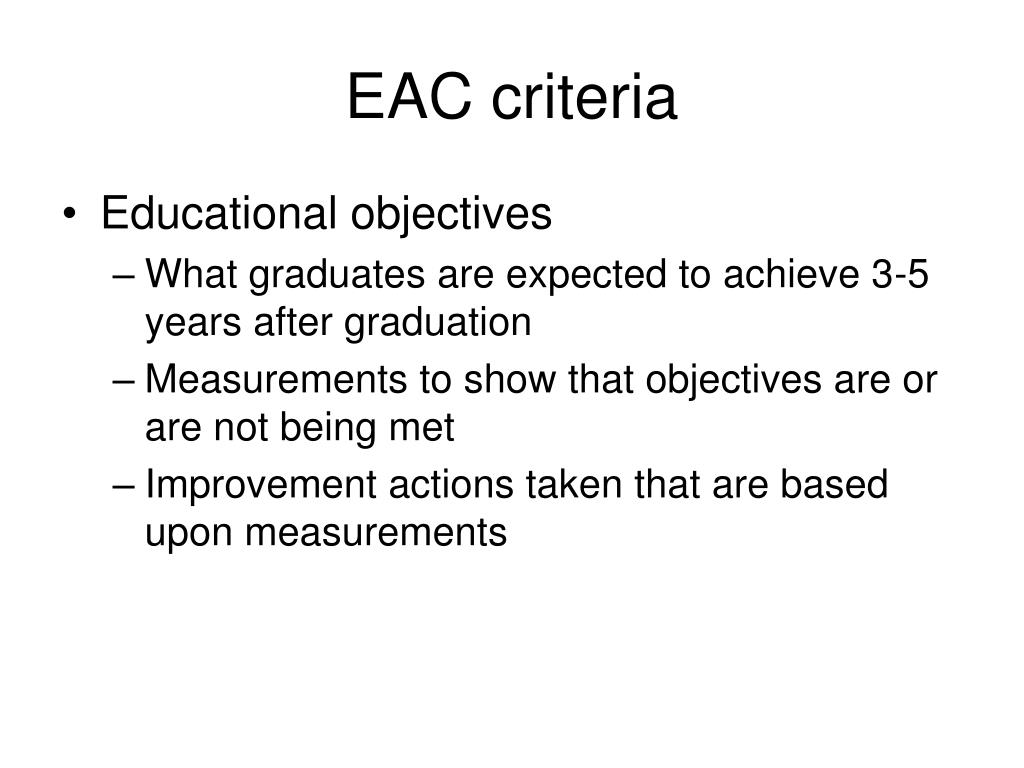 EAC criteria

• Educational objectives
– What graduates are expected to achieve 3-5 years after graduation
– Measurements to show that objectives are or are not being met
– Improvement actions taken that are based upon measurements